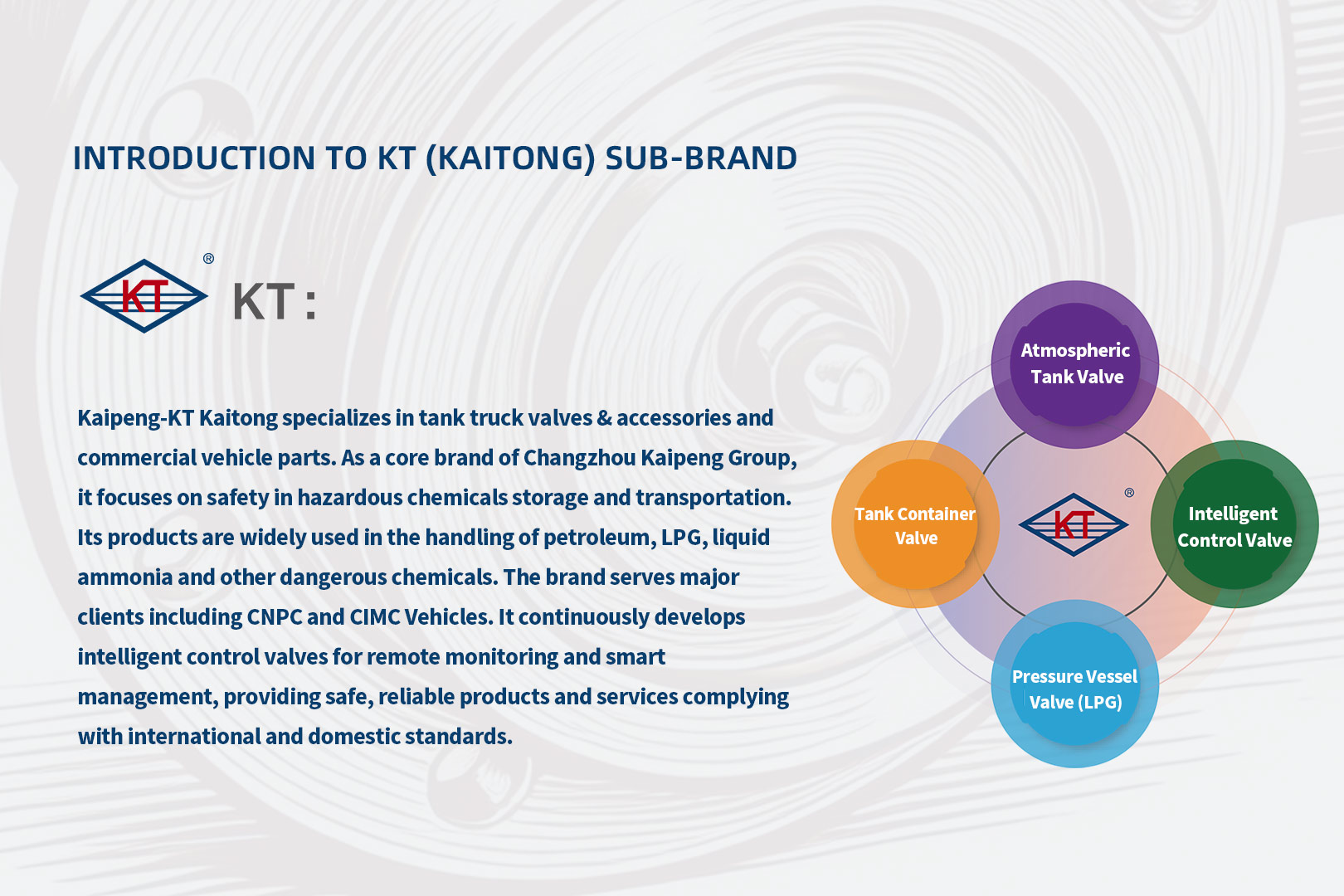 INTRODUCTION TO KT (KAITONG) SUB-BRAND

KT ®

KT :

Kaipeng-KT Kaitong specializes in tank truck valves & accessories and commercial vehicle parts. As a core brand of Changzhou Kaipeng Group, it focuses on safety in hazardous chemicals storage and transportation. Its products are widely used in the handling of petroleum, LPG, liquid ammonia and other dangerous chemicals. The brand serves major clients including CNPC and CIMC Vehicles. It continuously develops intelligent control valves for remote monitoring and smart management, providing safe, reliable products and services complying with international and domestic standards.

Atmospheric Tank Valve

Tank Container Valve

KT ®

Intelligent Control Valve

Pressure Vessel Valve (LPG)